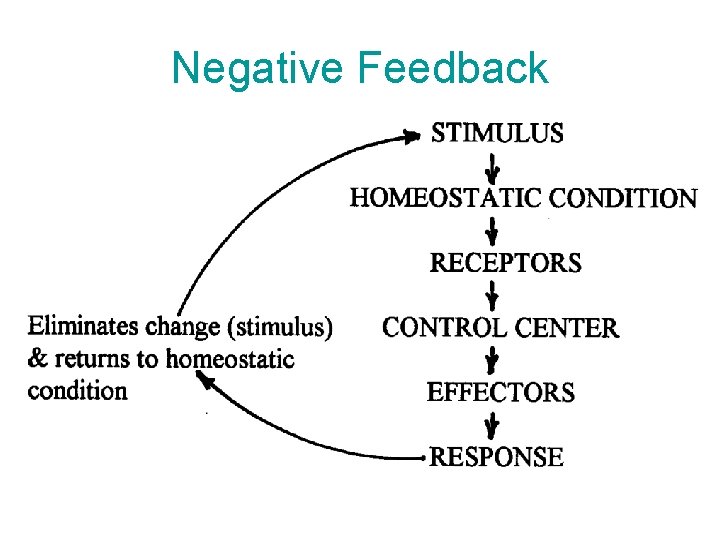 Negative Feedback

STIMULUS

HOMEOSTATIC CONDITION

RECEPTORS

CONTROL CENTER

EFFECTORS

RESPONSE

Eliminates change (stimulus) & returns to homeostatic condition